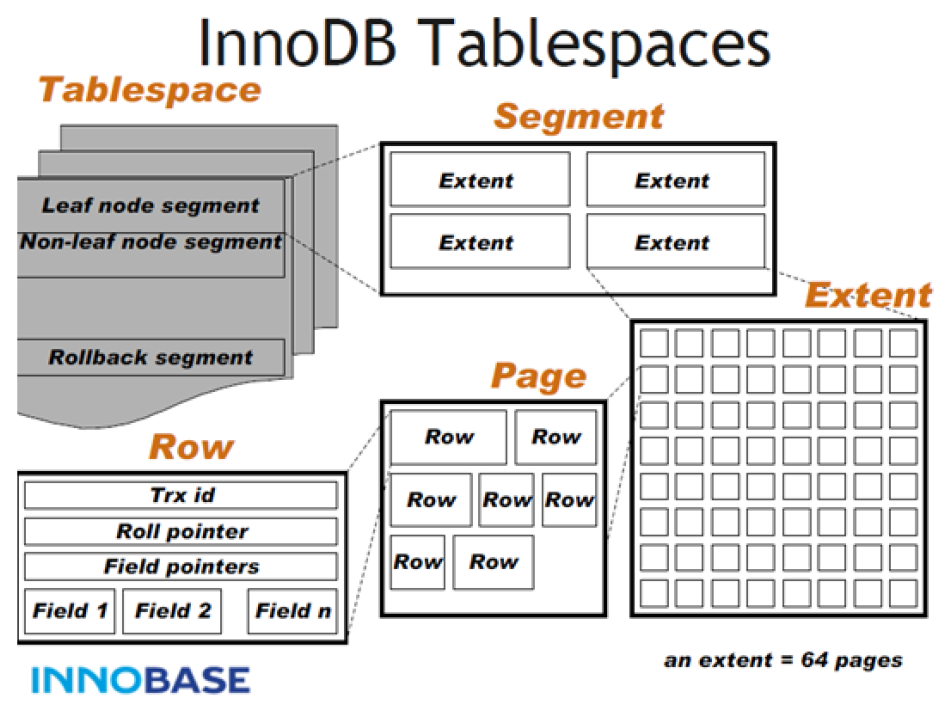 InnoDB Tablespaces

Tablespace

Leaf node segment
Non-leaf node segment

Rollback segment

Segment

Extent
Extent
Extent
Extent

Extent

Page

Row
Row
Row
Row
Row
Row
Row

Row

Trx id
Roll pointer
Field pointers
Field 1
Field 2
Field n

an extent = 64 pages

INNOBASE